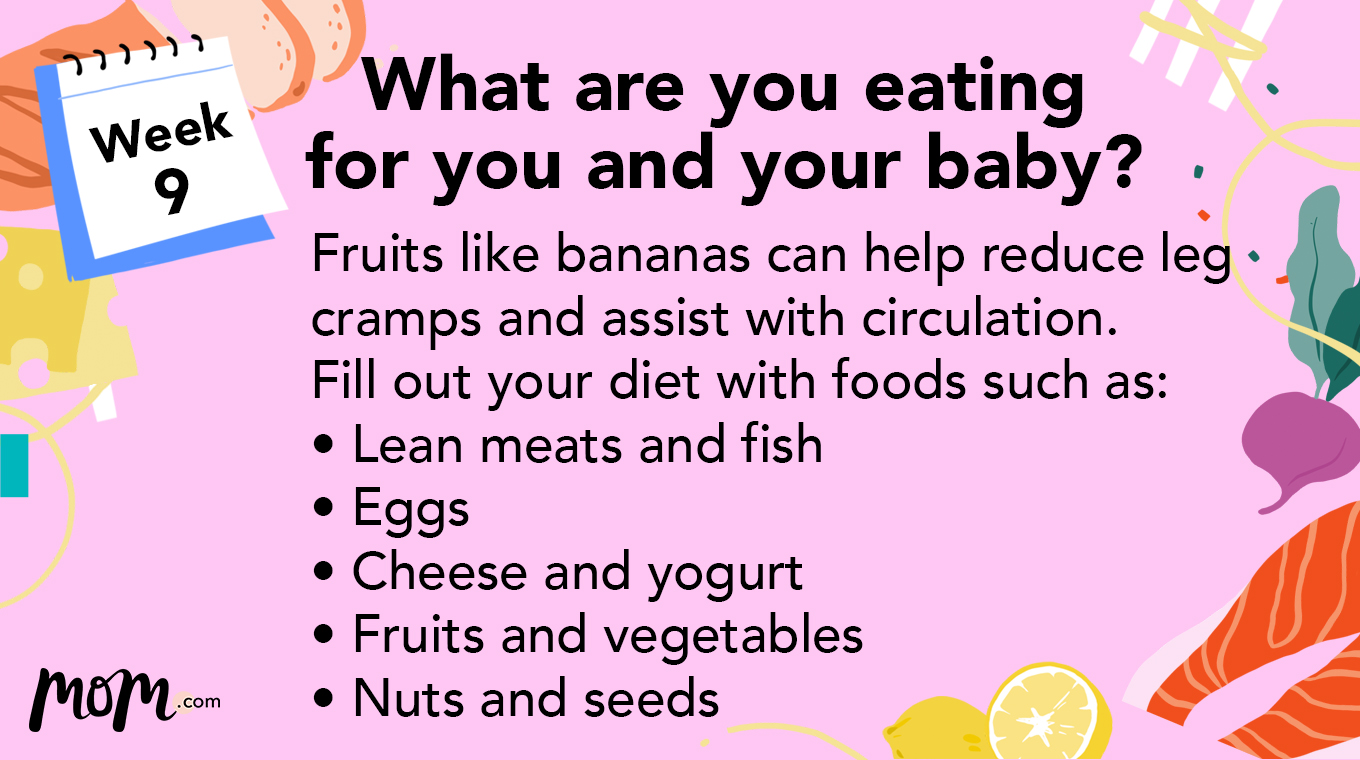 Week 9

What are you eating for you and your baby?

Fruits like bananas can help reduce leg cramps and assist with circulation. Fill out your diet with foods such as:
• Lean meats and fish
• Eggs
• Cheese and yogurt
• Fruits and vegetables
• Nuts and seeds

mom.com